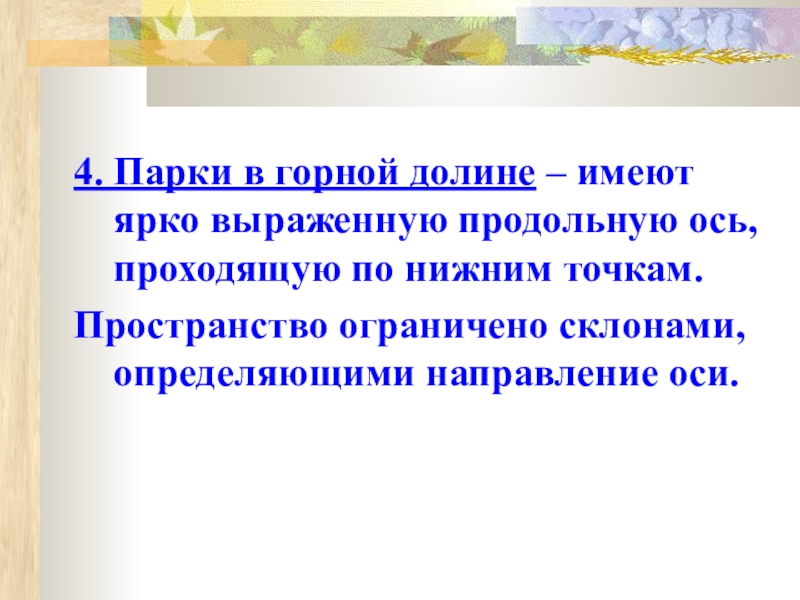 4. Парки в горной долине – имеют ярко выраженную продольную ось, проходящую по нижним точкам.

Пространство ограничено склонами, определяющими направление оси.